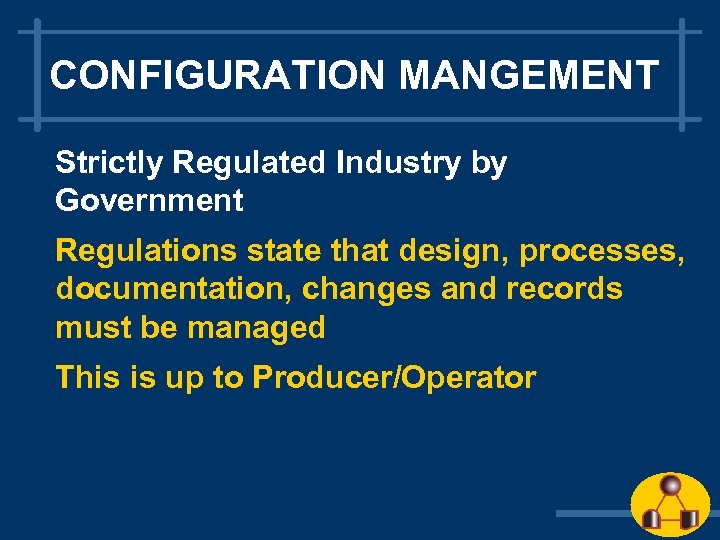 CONFIGURATION MANGEMENT

Strictly Regulated Industry by Government

Regulations state that design, processes, documentation, changes and records must be managed

This is up to Producer/Operator